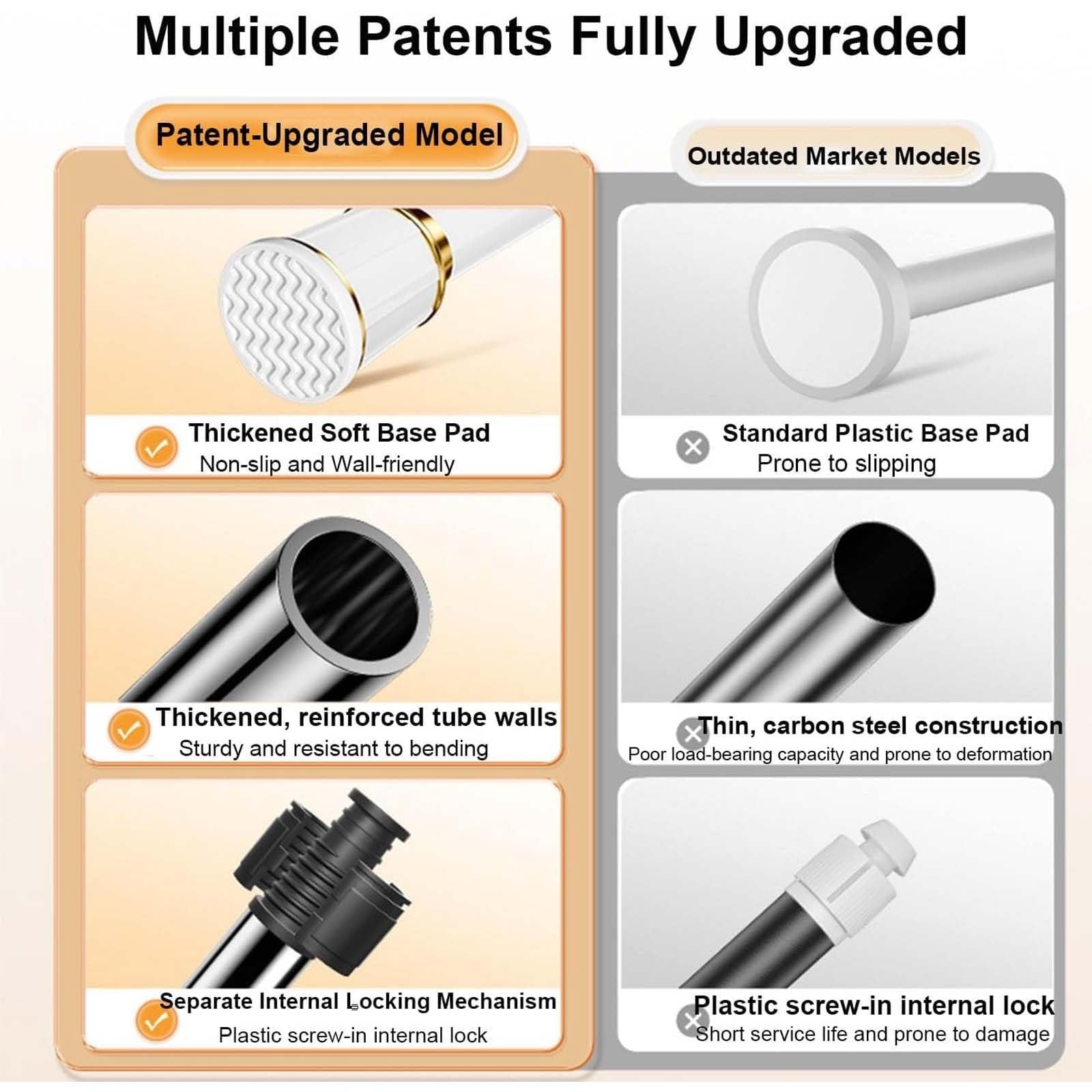 Multiple Patents Fully Upgraded

Patent-Upgraded Model

Thickened Soft Base Pad
Non-slip and Wall-friendly

Thickened, reinforced tube walls
Sturdy and resistant to bending

Separate Internal Locking Mechanism
Plastic screw-in internal lock

Outdated Market Models

Standard Plastic Base Pad
Prone to slipping

Thin, carbon steel construction
Poor load-bearing capacity and prone to deformation

Plastic screw-in internal lock
Short service life and prone to damage